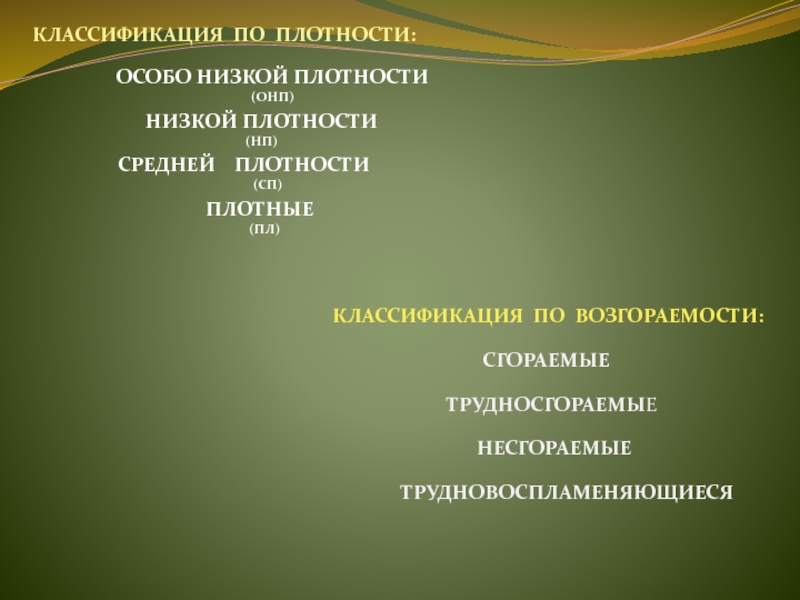 КЛАССИФИКАЦИЯ ПО ПЛОТНОСТИ:

ОСОБО НИЗКОЙ ПЛОТНОСТИ
(ОНП)
НИЗКОЙ ПЛОТНОСТИ
(НП)
СРЕДНЕЙ ПЛОТНОСТИ
(СП)
ПЛОТНЫЕ
(ПЛ)

КЛАССИФИКАЦИЯ ПО ВОЗГОРАЕМОСТИ:

СГОРАЕМЫЕ

ТРУДНОСГОРАЕМЫЕ

НЕСГОРАЕМЫЕ

ТРУДНОВОСПЛАМЕНЯЮЩИЕСЯ